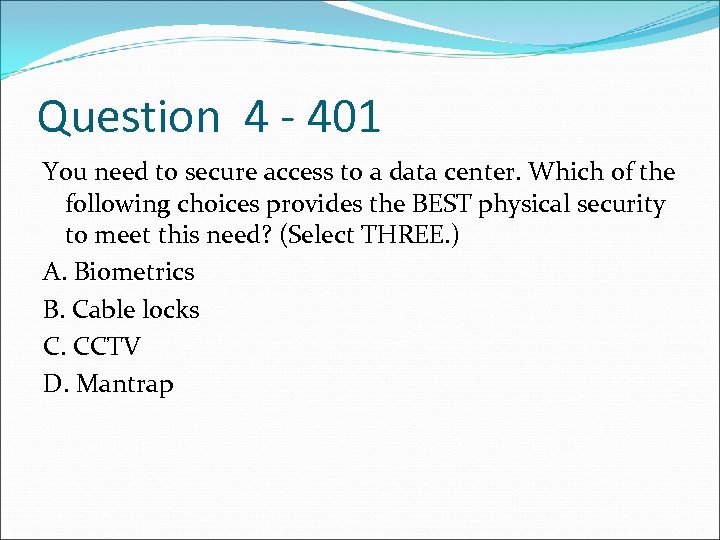 Question 4 - 401

You need to secure access to a data center. Which of the following choices provides the BEST physical security to meet this need? (Select THREE.)

A. Biometrics

B. Cable locks

C. CCTV

D. Mantrap